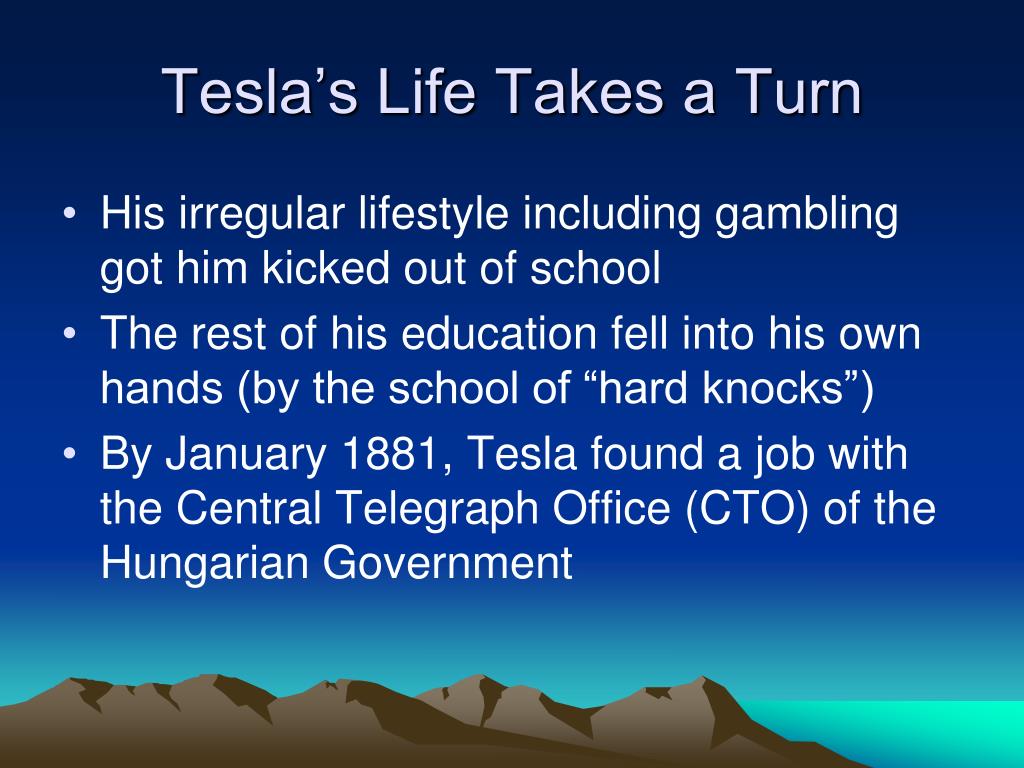 Tesla’s Life Takes a Turn

• His irregular lifestyle including gambling got him kicked out of school
• The rest of his education fell into his own hands (by the school of “hard knocks”)
• By January 1881, Tesla found a job with the Central Telegraph Office (CTO) of the Hungarian Government